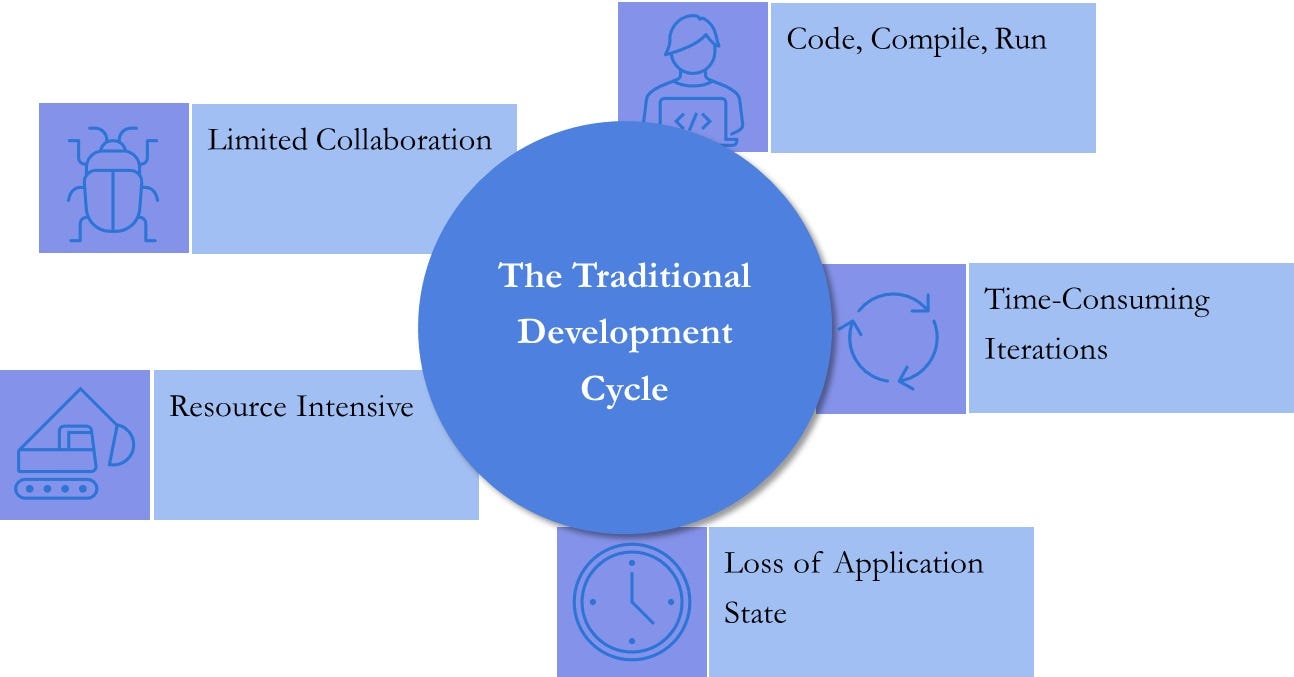 The Traditional Development Cycle

Code, Compile, Run

Time-Consuming Iterations

Loss of Application State

Resource Intensive

Limited Collaboration